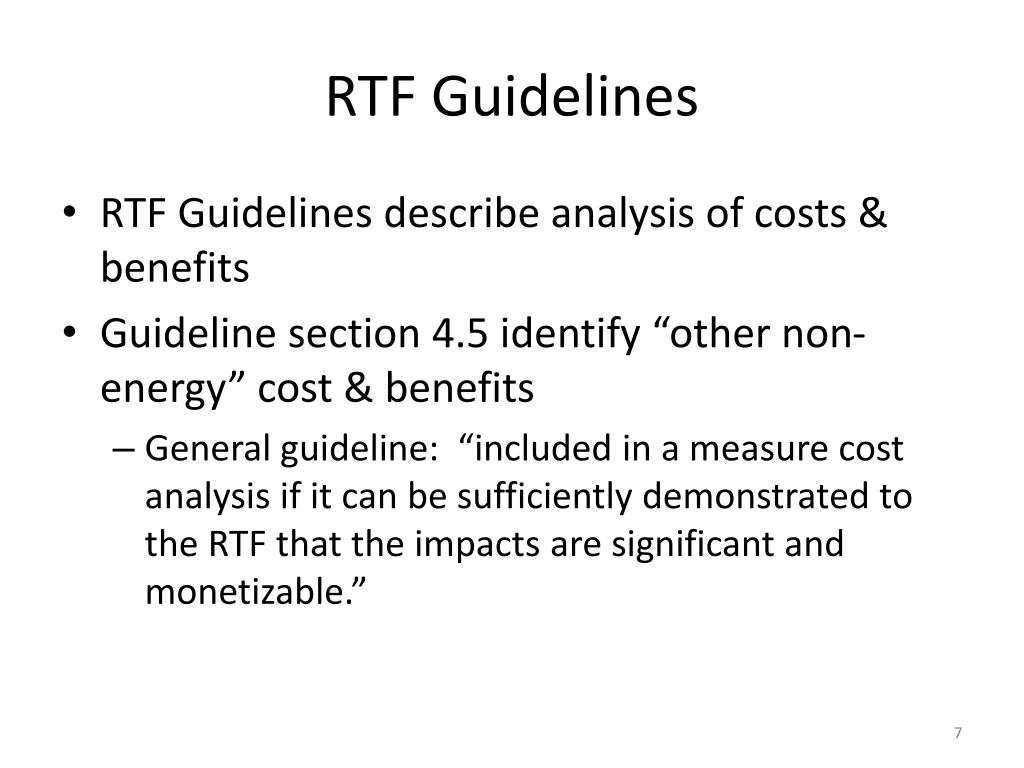 RTF Guidelines

• RTF Guidelines describe analysis of costs & benefits

• Guideline section 4.5 identify “other non-energy” cost & benefits

– General guideline: “included in a measure cost analysis if it can be sufficiently demonstrated to the RTF that the impacts are significant and monetizable.”

7